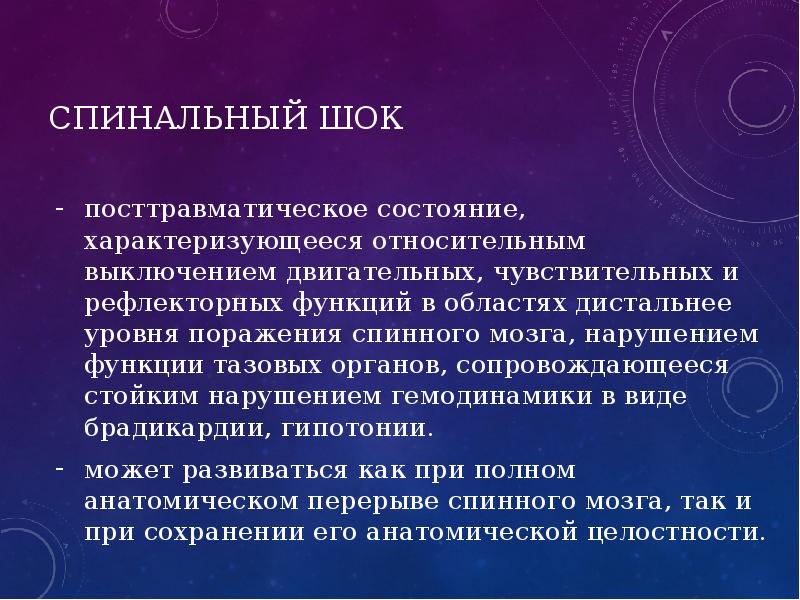 СПИНАЛЬНЫЙ ШОК

- посттравматическое состояние, характеризующееся относительным выключением двигательных, чувствительных и рефлекторных функций в областях дистальнее уровня поражения спинного мозга, нарушением функции тазовых органов, сопровождающееся стойким нарушением гемодинамики в виде брадикардии, гипотонии.
- может развиваться как при полном анатомическом перерыве спинного мозга, так и при сохранении его анатомической целостности.